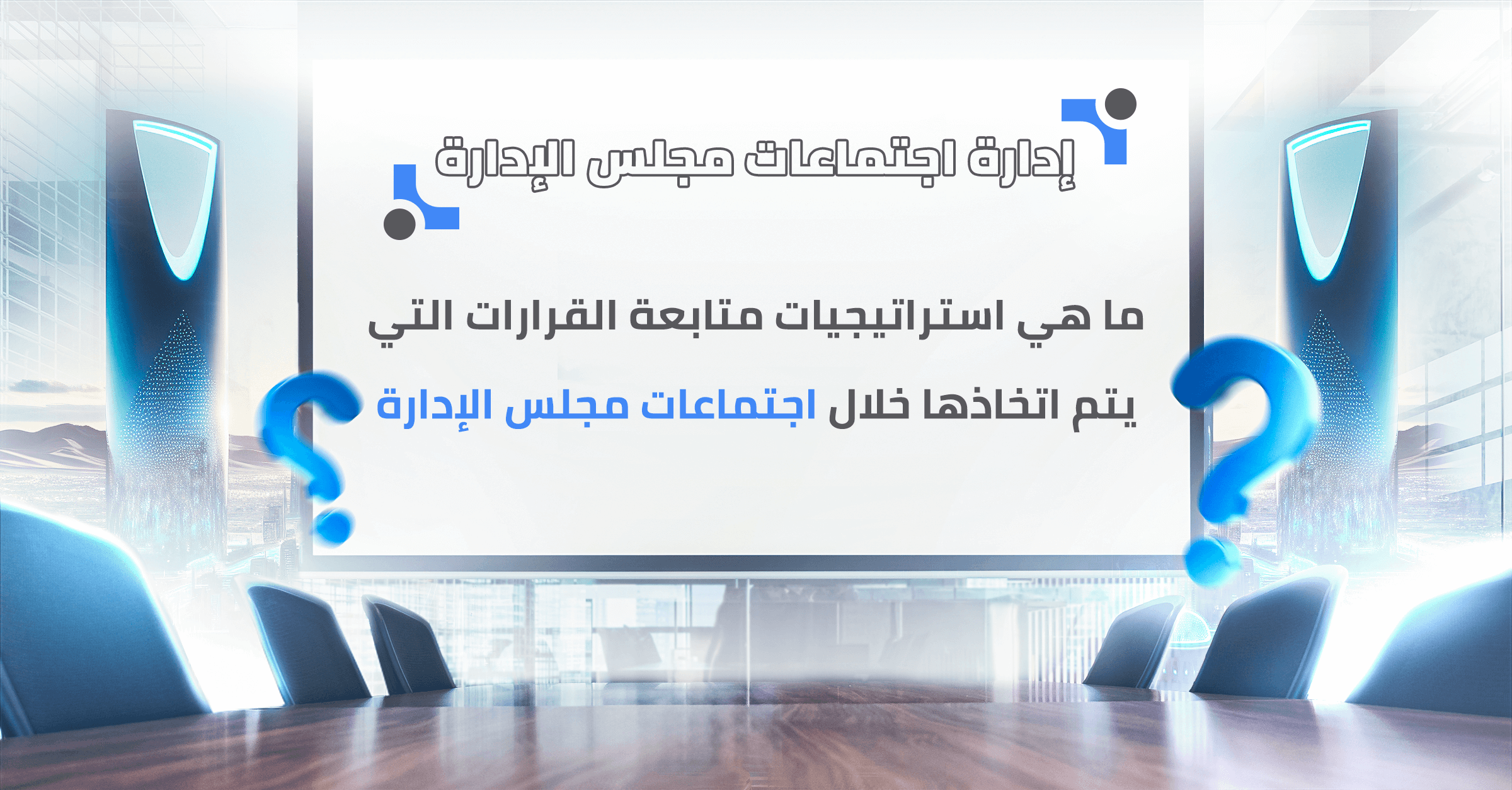 إدارة اجتماعات مجلس الإدارة

ما هي استراتيجيات متابعة القرارات التي يتم اتخاذها خلال اجتماعات مجلس الإدارة